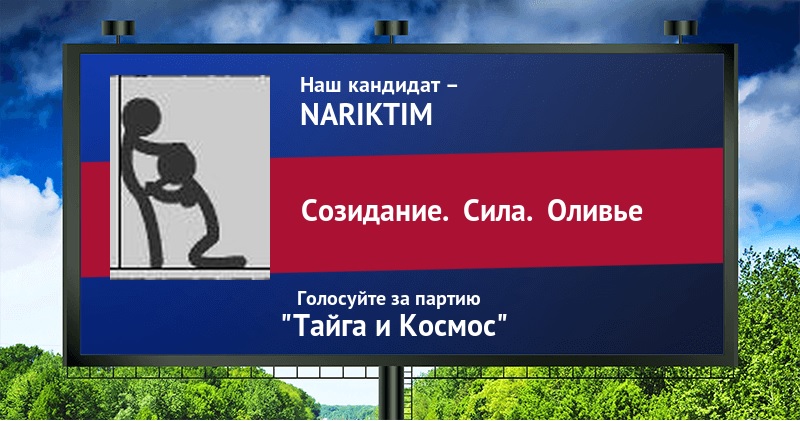 Наш кандидат –
NARIKTIM

Созидание. Сила. Оливье

Голосуйте за партию
"Тайга и Космос"